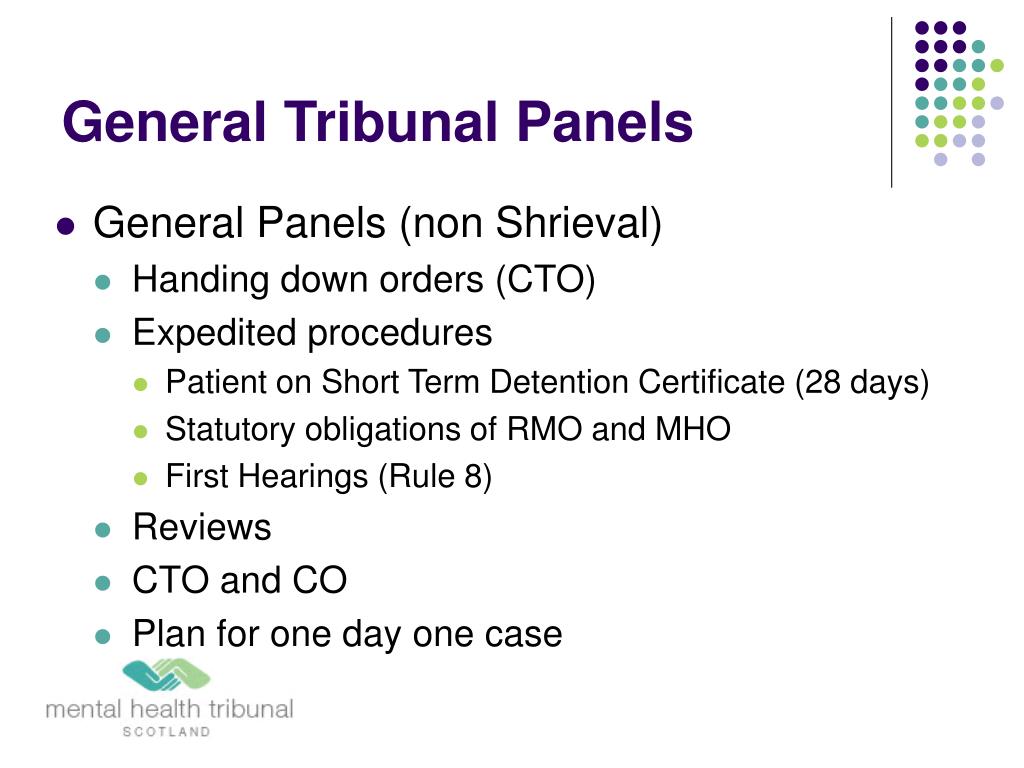 General Tribunal Panels

- General Panels (non Shrieval)
  - Handing down orders (CTO)
  - Expedited procedures
    - Patient on Short Term Detention Certificate (28 days)
    - Statutory obligations of RMO and MHO
    - First Hearings (Rule 8)
  - Reviews
  - CTO and CO
  - Plan for one day one case

mental health tribunal
SCOTLAND